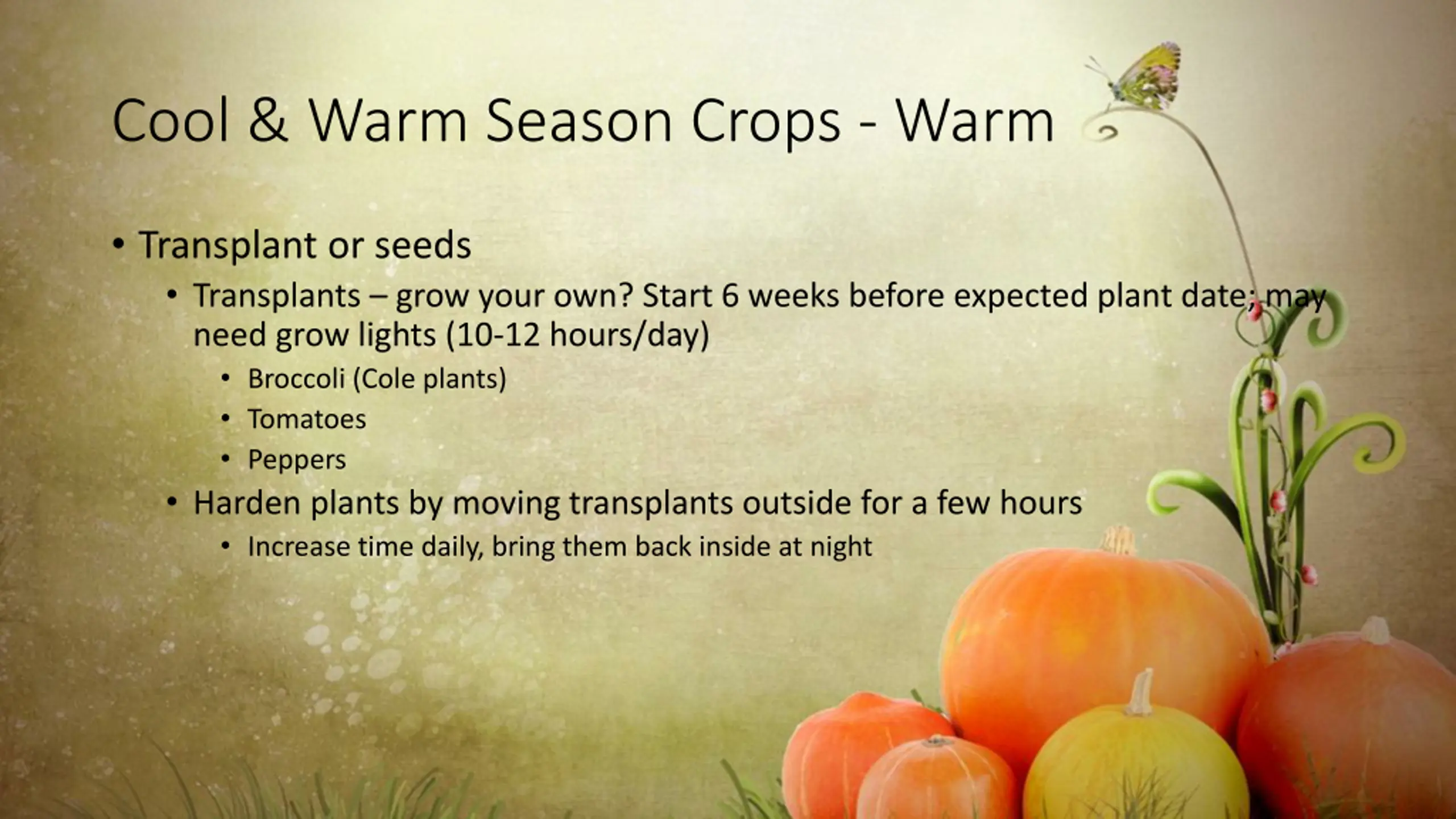 Cool & Warm Season Crops - Warm

• Transplant or seeds
  • Transplants – grow your own? Start 6 weeks before expected plant date; may need grow lights (10-12 hours/day)
    • Broccoli (Cole plants)
    • Tomatoes
    • Peppers
  • Harden plants by moving transplants outside for a few hours
    • Increase time daily, bring them back inside at night